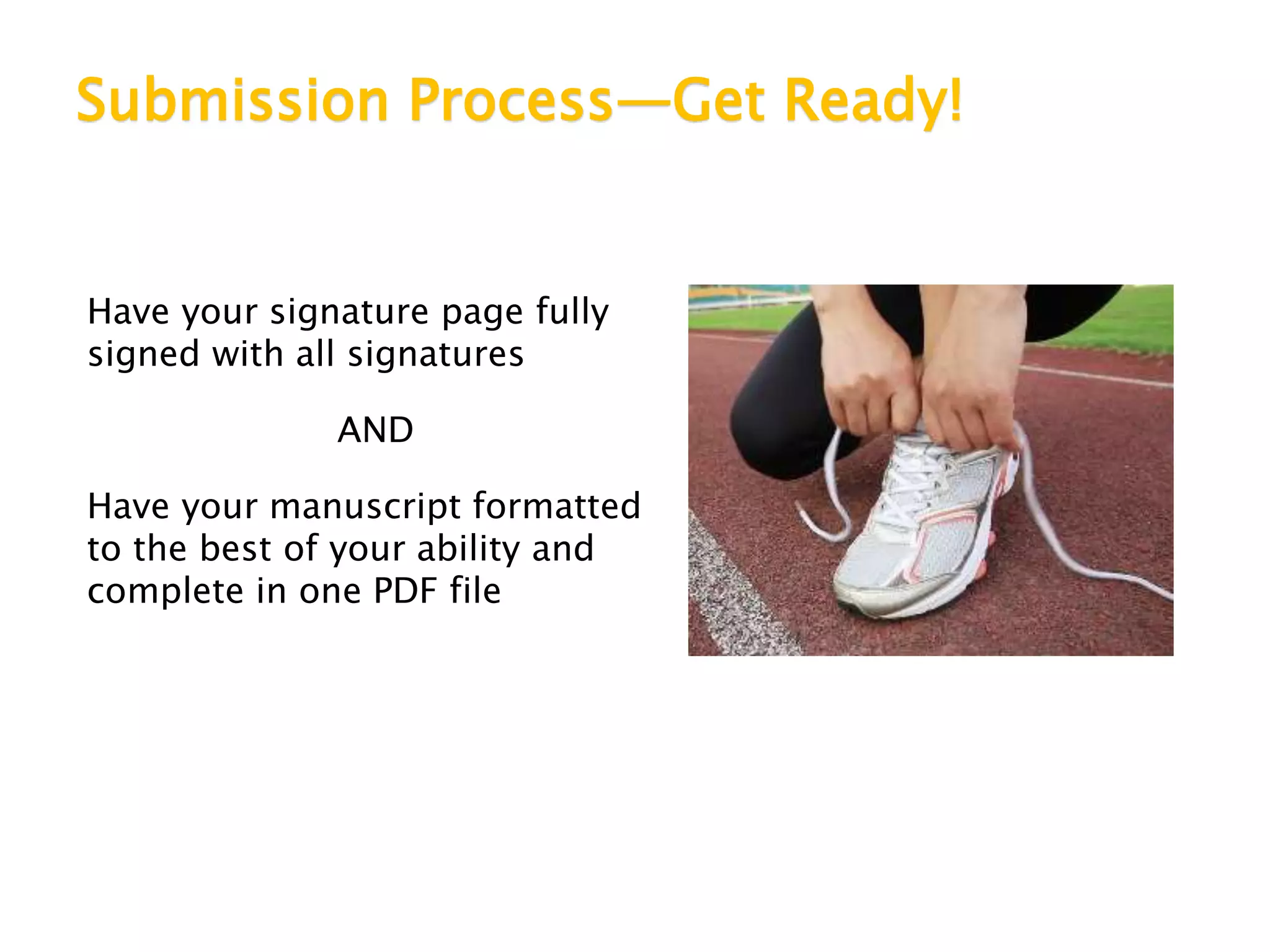 Submission Process—Get Ready!

Have your signature page fully signed with all signatures

AND

Have your manuscript formatted to the best of your ability and complete in one PDF file